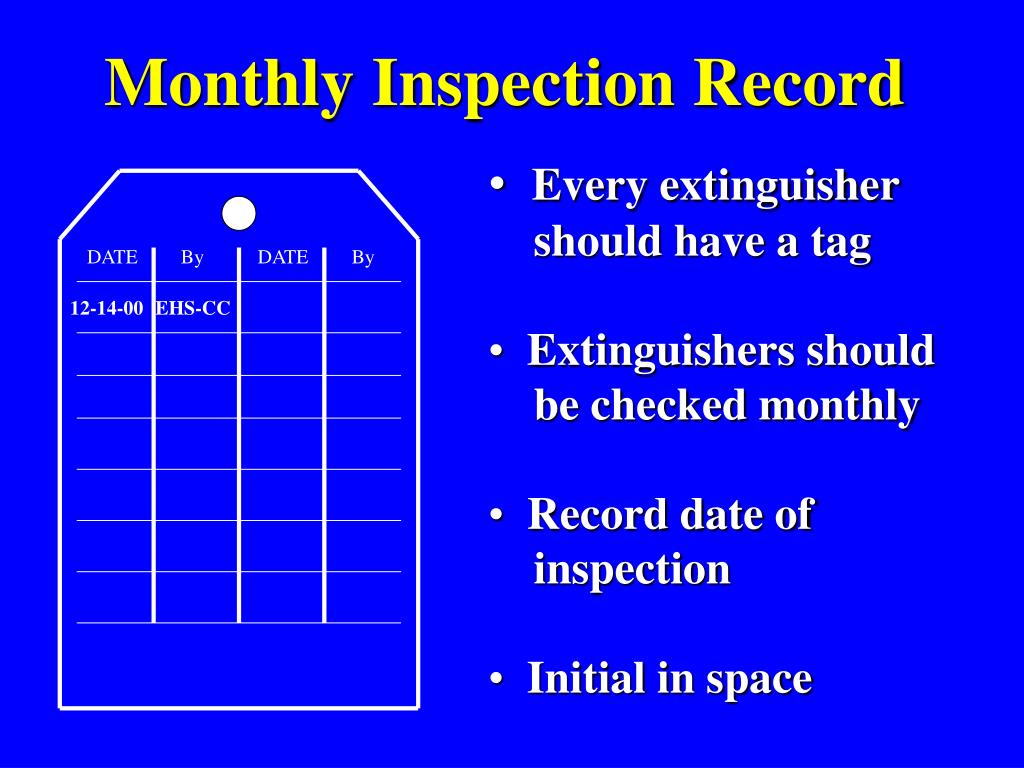 Monthly Inspection Record

| DATE | By | DATE | By |
|---|---|---|---|
| 12-14-00 | EHS-CC | | |
| | | | |
| | | | |
| | | | |
| | | | |
| | | | |
| | | | |

• Every extinguisher should have a tag

• Extinguishers should be checked monthly

• Record date of inspection

• Initial in space